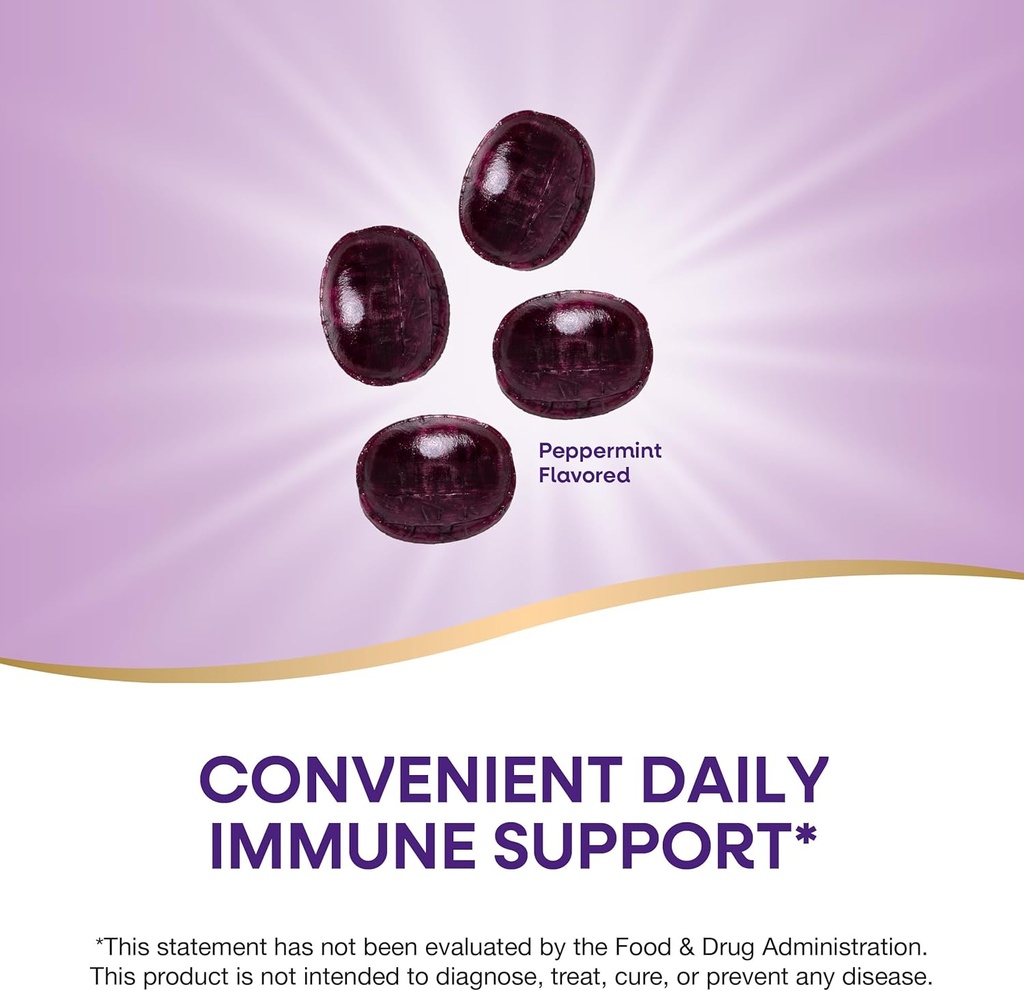 Peppermint Flavored

CONVENIENT DAILY IMMUNE SUPPORT*

*This statement has not been evaluated by the Food & Drug Administration. This product is not intended to diagnose, treat, cure, or prevent any disease.